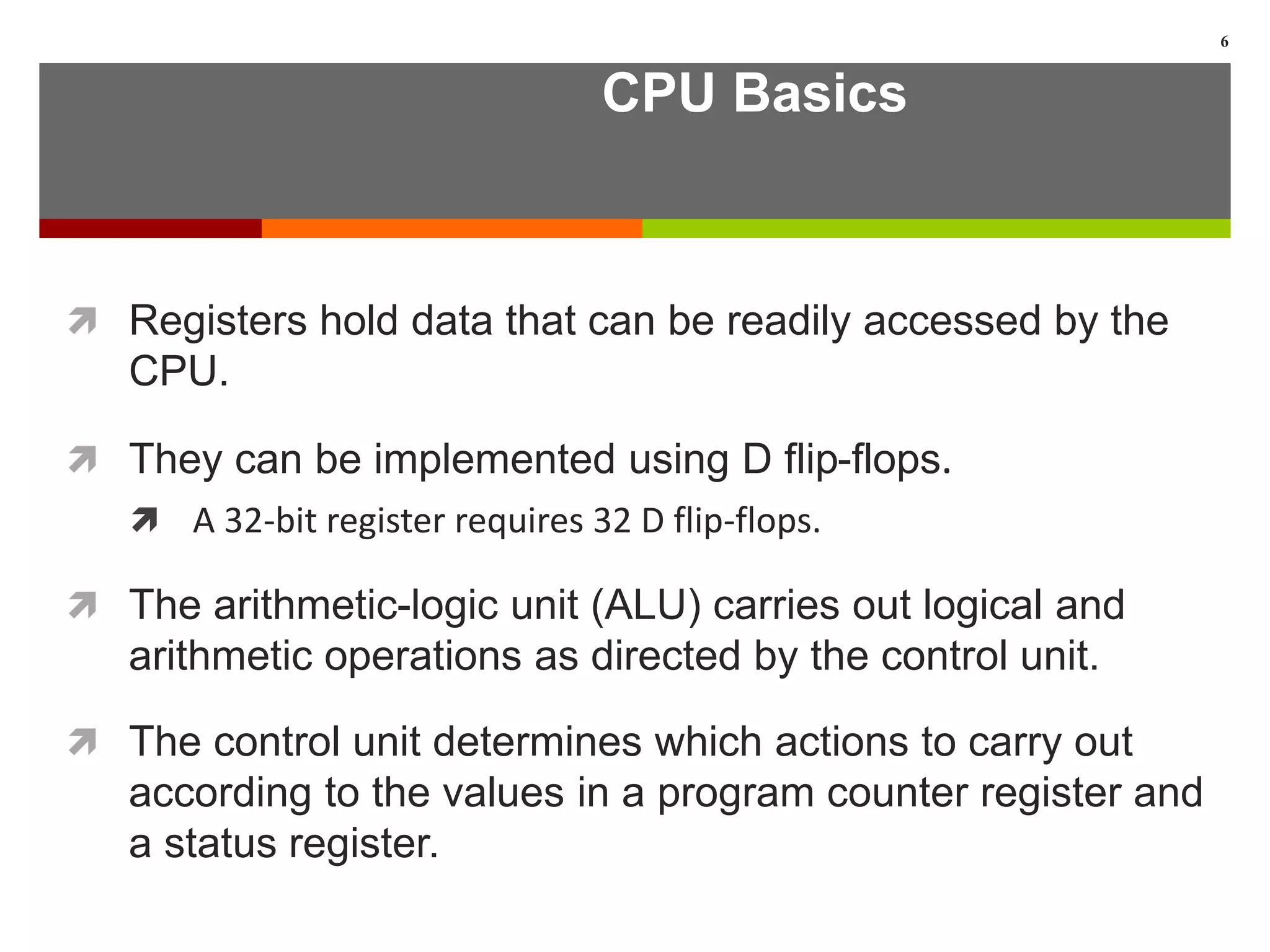 6

CPU Basics

Registers hold data that can be readily accessed by the CPU.

They can be implemented using D flip-flops.

A 32-bit register requires 32 D flip-flops.

The arithmetic-logic unit (ALU) carries out logical and arithmetic operations as directed by the control unit.

The control unit determines which actions to carry out according to the values in a program counter register and a status register.